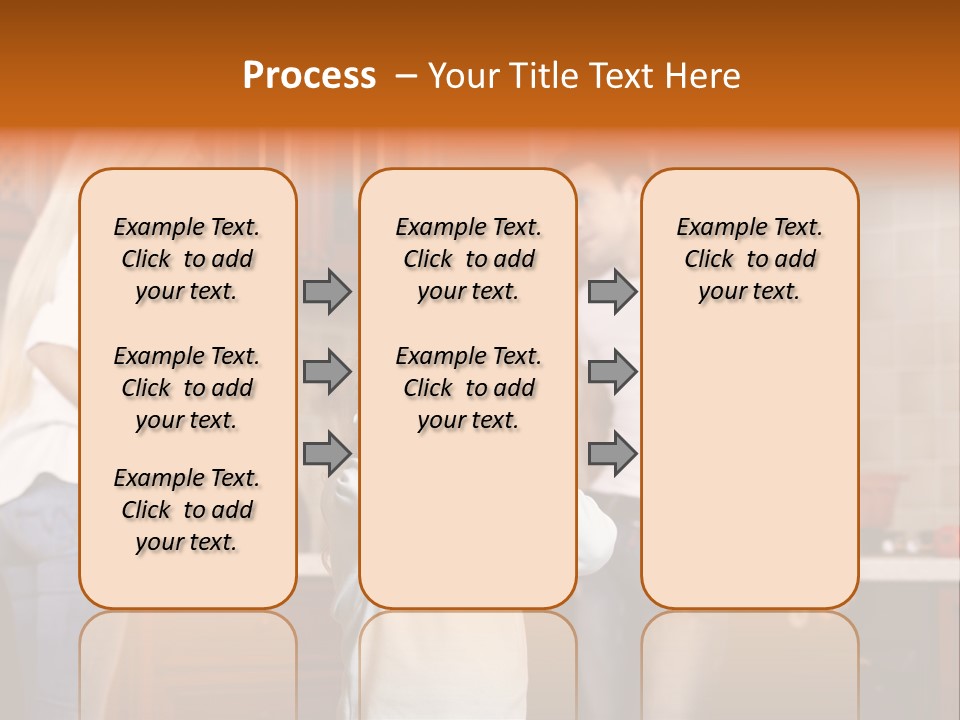 Process – Your Title Text Here

Example Text. Click to add your text.

Example Text. Click to add your text.

Example Text. Click to add your text.

Example Text. Click to add your text.

Example Text. Click to add your text.

Example Text. Click to add your text.